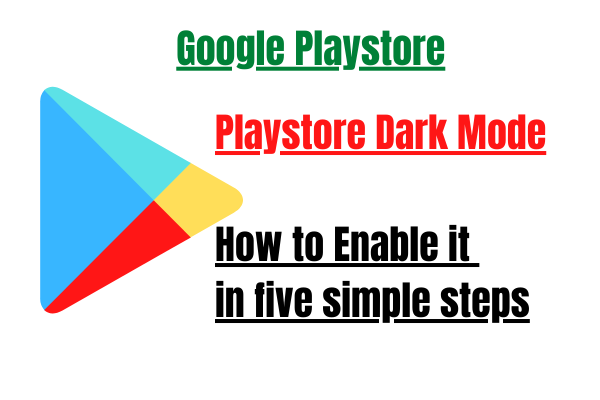 Google Playstore

Playstore Dark Mode

How to Enable it
in five simple steps